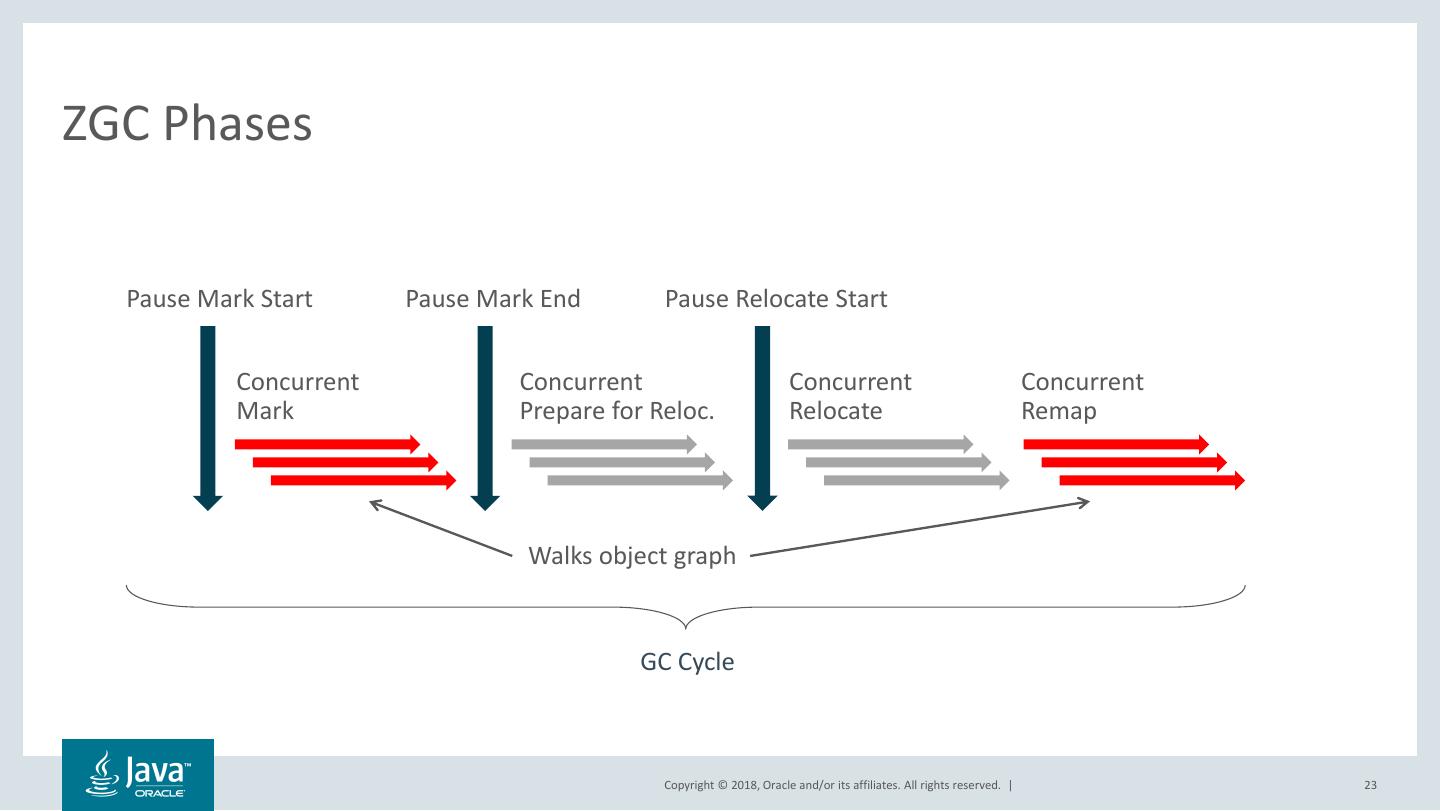 ZGC Phases

Pause Mark Start

Pause Mark End

Pause Relocate Start

Concurrent Mark

Concurrent Prepare for Reloc.

Concurrent Relocate

Concurrent Remap

Walks object graph

GC Cycle

Java™ ORACLE

Copyright © 2018, Oracle and/or its affiliates. All rights reserved. |

23